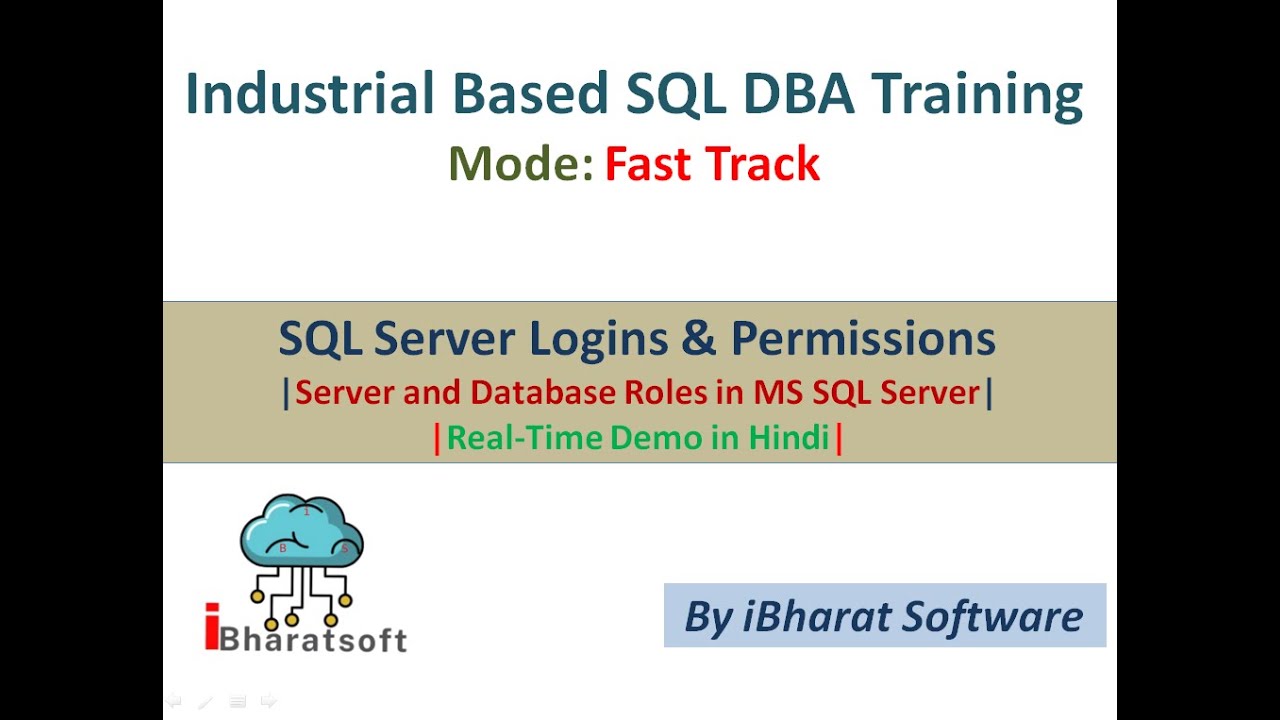 Industrial Based SQL DBA Training
Mode: Fast Track

SQL Server Logins & Permissions
|Server and Database Roles in MS SQL Server|
|Real-Time Demo in Hindi|

I
B S

iBharatsoft

By iBharat Software